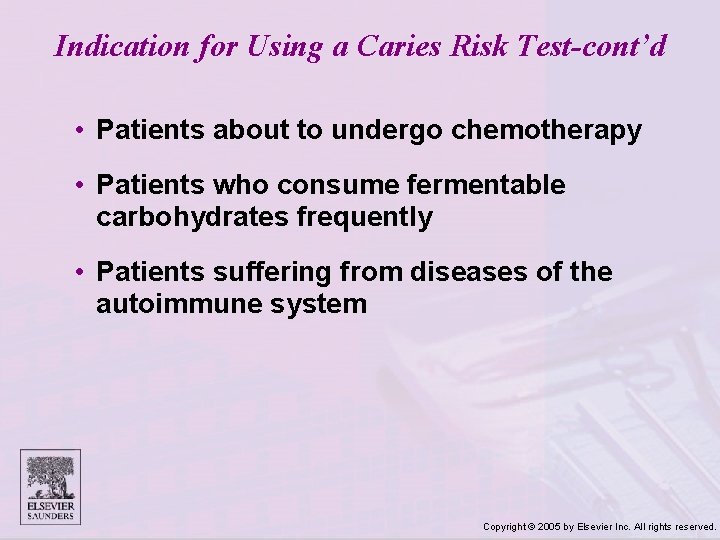 Indication for Using a Caries Risk Test-cont'd

• Patients about to undergo chemotherapy

• Patients who consume fermentable carbohydrates frequently

• Patients suffering from diseases of the autoimmune system

ELSEVIER
SAUNDERS

Copyright © 2005 by Elsevier Inc. All rights reserved.